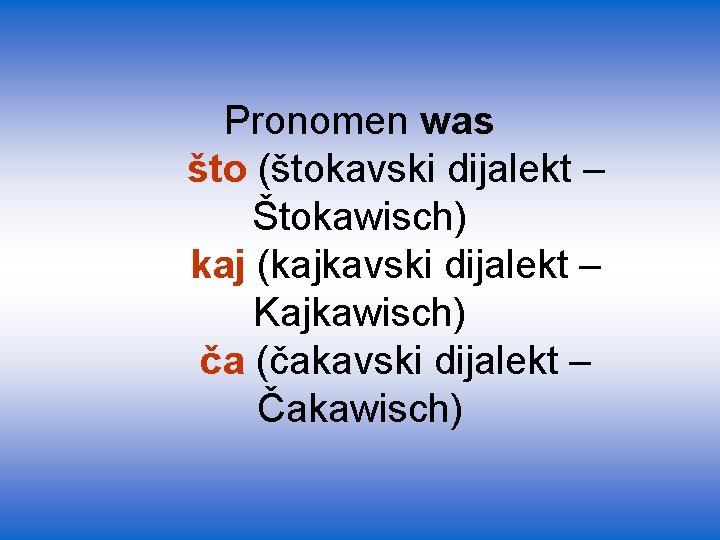 Pronomen was

što (štokavski dijalekt – Štokawisch)

kaj (kajkavski dijalekt – Kajkawisch)

ča (čakavski dijalekt – Čakawisch)